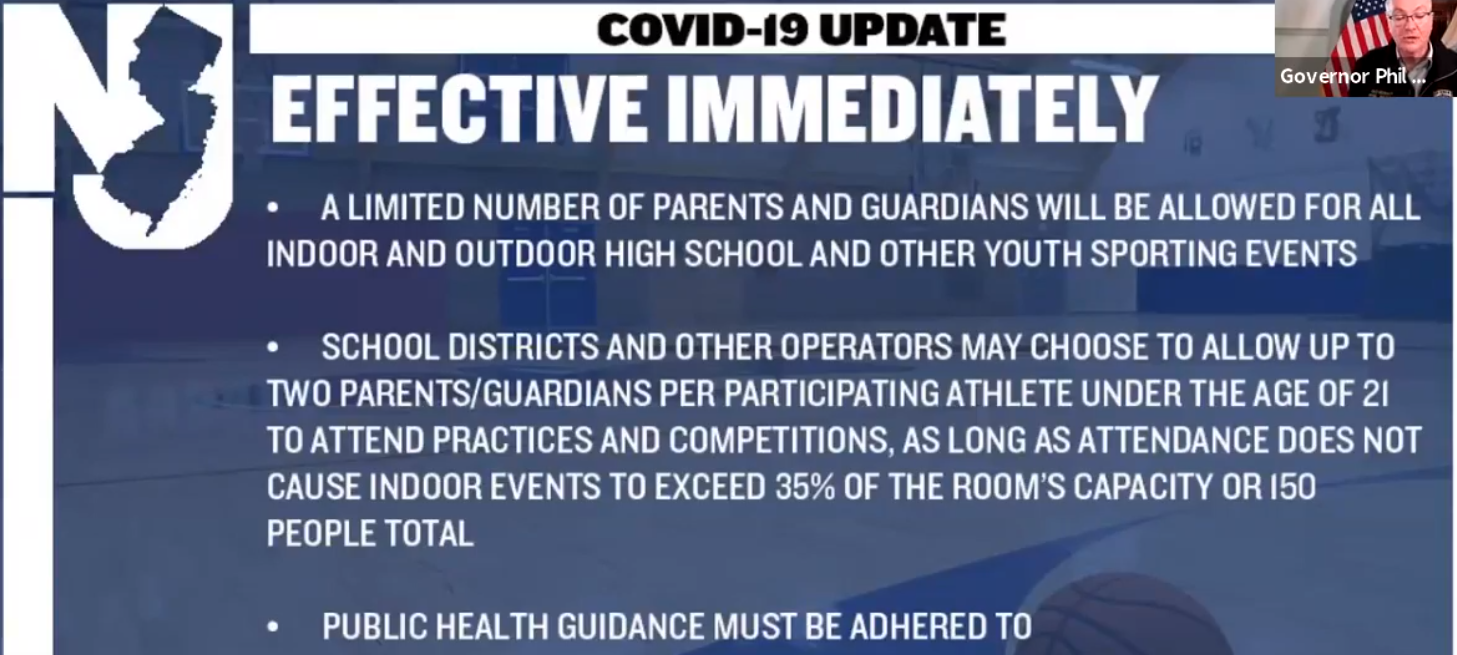 NJ

COVID-19 UPDATE

Governor Phil ...

EFFECTIVE IMMEDIATELY

• A LIMITED NUMBER OF PARENTS AND GUARDIANS WILL BE ALLOWED FOR ALL INDOOR AND OUTDOOR HIGH SCHOOL AND OTHER YOUTH SPORTING EVENTS

• SCHOOL DISTRICTS AND OTHER OPERATORS MAY CHOOSE TO ALLOW UP TO TWO PARENTS/GUARDIANS PER PARTICIPATING ATHLETE UNDER THE AGE OF 21 TO ATTEND PRACTICES AND COMPETITIONS, AS LONG AS ATTENDANCE DOES NOT CAUSE INDOOR EVENTS TO EXCEED 35% OF THE ROOM'S CAPACITY OR 150 PEOPLE TOTAL

• PUBLIC HEALTH GUIDANCE MUST BE ADHERED TO